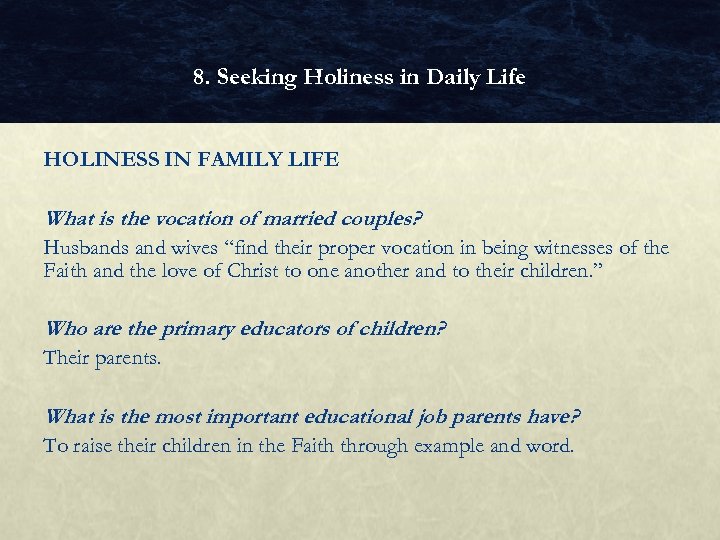 8. Seeking Holiness in Daily Life

HOLINESS IN FAMILY LIFE

What is the vocation of married couples?
Husbands and wives “find their proper vocation in being witnesses of the Faith and the love of Christ to one another and to their children.”

Who are the primary educators of children?
Their parents.

What is the most important educational job parents have?
To raise their children in the Faith through example and word.